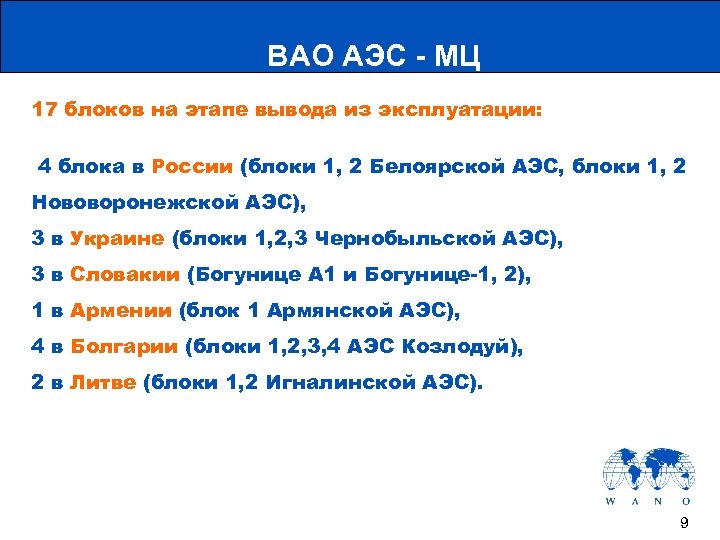 ВАО АЭС - МЦ

17 блоков на этапе вывода из эксплуатации:

4 блока в России (блоки 1, 2 Белоярской АЭС, блоки 1, 2 Нововоронежской АЭС),
3 в Украине (блоки 1,2,3 Чернобыльской АЭС),
3 в Словакии (Богунице А1 и Богунице-1, 2),
1 в Армении (блок 1 Армянской АЭС),
4 в Болгарии (блоки 1,2,3,4 АЭС Козлодуй),
2 в Литве (блоки 1,2 Игналинской АЭС).

W A N O

9